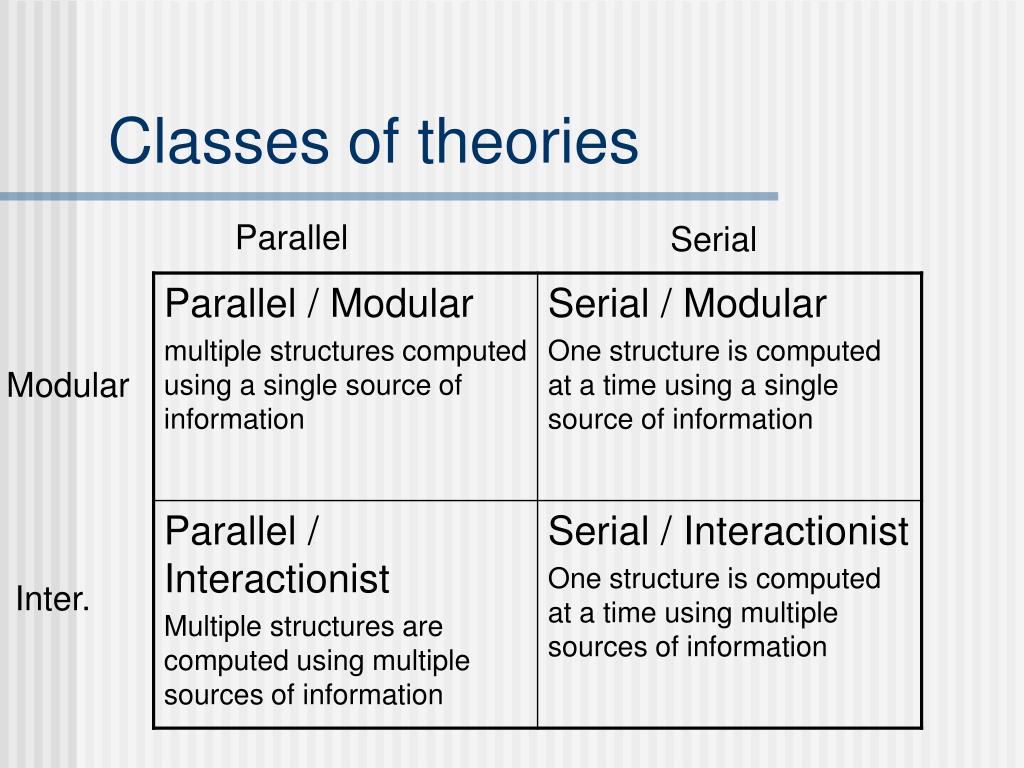 Classes of theories

| | Parallel | Serial |
|---|---|---|
| Modular | Parallel / Modular multiple structures computed using a single source of information | Serial / Modular One structure is computed at a time using a single source of information |
| Inter. | Parallel / Interactionist Multiple structures are computed using multiple sources of information | Serial / Interactionist One structure is computed at a time using multiple sources of information |